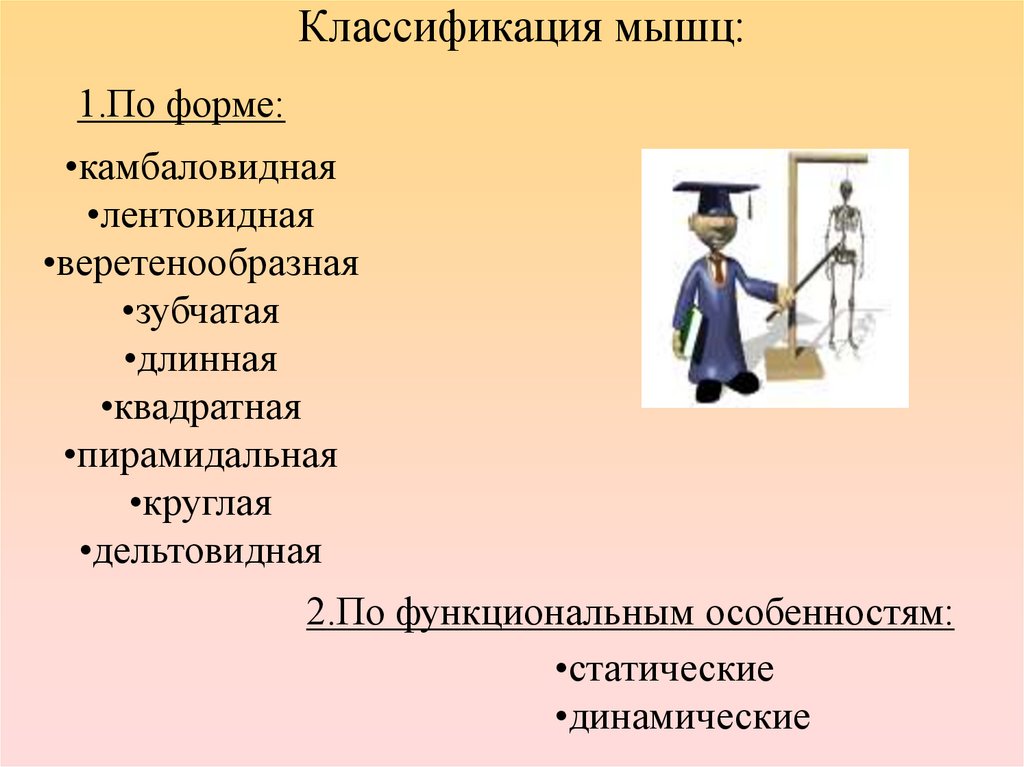 Классификация мышц:

1.По форме:

•камбаловидная
•лентовидная
•веретенообразная
•зубчатая
•длинная
•квадратная
•пирамидальная
•круглая
•дельтовидная

2.По функциональным особенностям:

•статические
•динамические